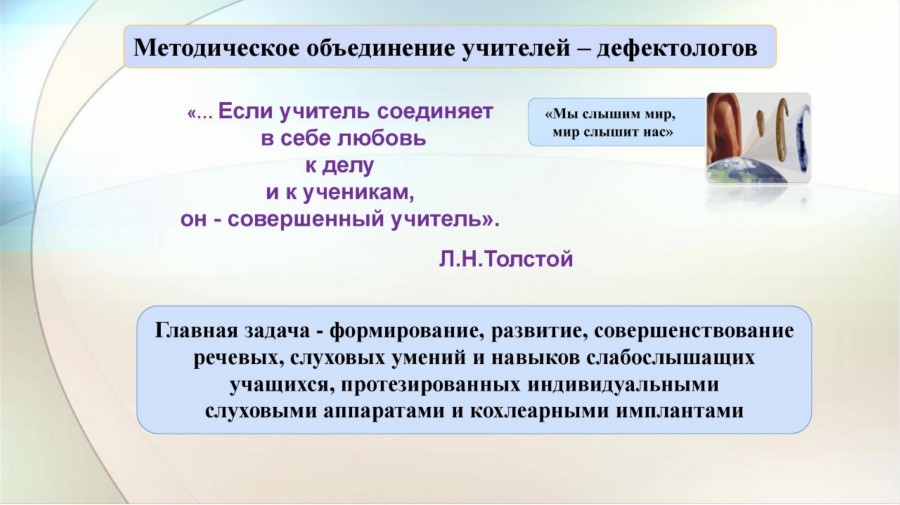 Методическое объединение учителей – дефектологов

«... Если учитель соединяет в себе любовь к делу и к ученикам, он - совершенный учитель».

Л.Н.Толстой

«Мы слышим мир, мир слышит нас»

Главная задача - формирование, развитие, совершенствование речевых, слуховых умений и навыков слабослышащих учащихся, протезированных индивидуальными слуховыми аппаратами и кохлеарными имплантами